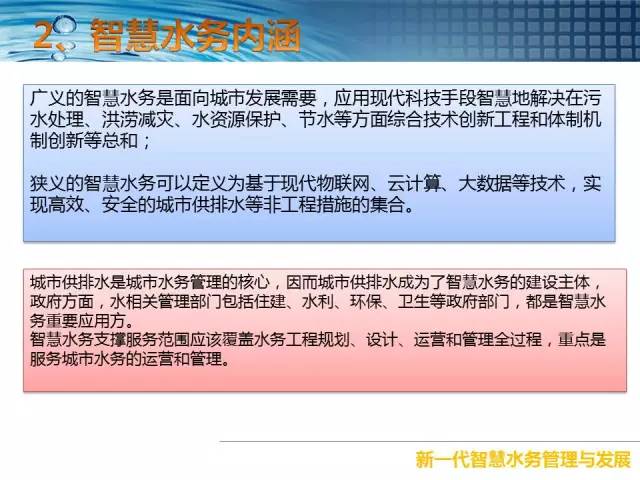 2、智慧水务内涵

广义的智慧水务是面向城市发展需要，应用现代科技手段智慧地解决在污水处理、洪涝减灾、水资源保护、节水等方面综合技术创新工程和体制机制创新等总和；

狭义的智慧水务可以定义为基于现代物联网、云计算、大数据等技术，实现高效、安全的城市供排水等非工程措施的集合。

城市供排水是城市水务管理的核心，因而城市供排水成为了智慧水务的建设主体，政府方面，水相关管理部门包括住建、水利、环保、卫生等政府部门，都是智慧水务重要应用方。
智慧水务支撑服务范围应该覆盖水务工程规划、设计、运营和管理全过程，重点是服务城市水务的运营和管理。

新一代智慧水务管理与发展